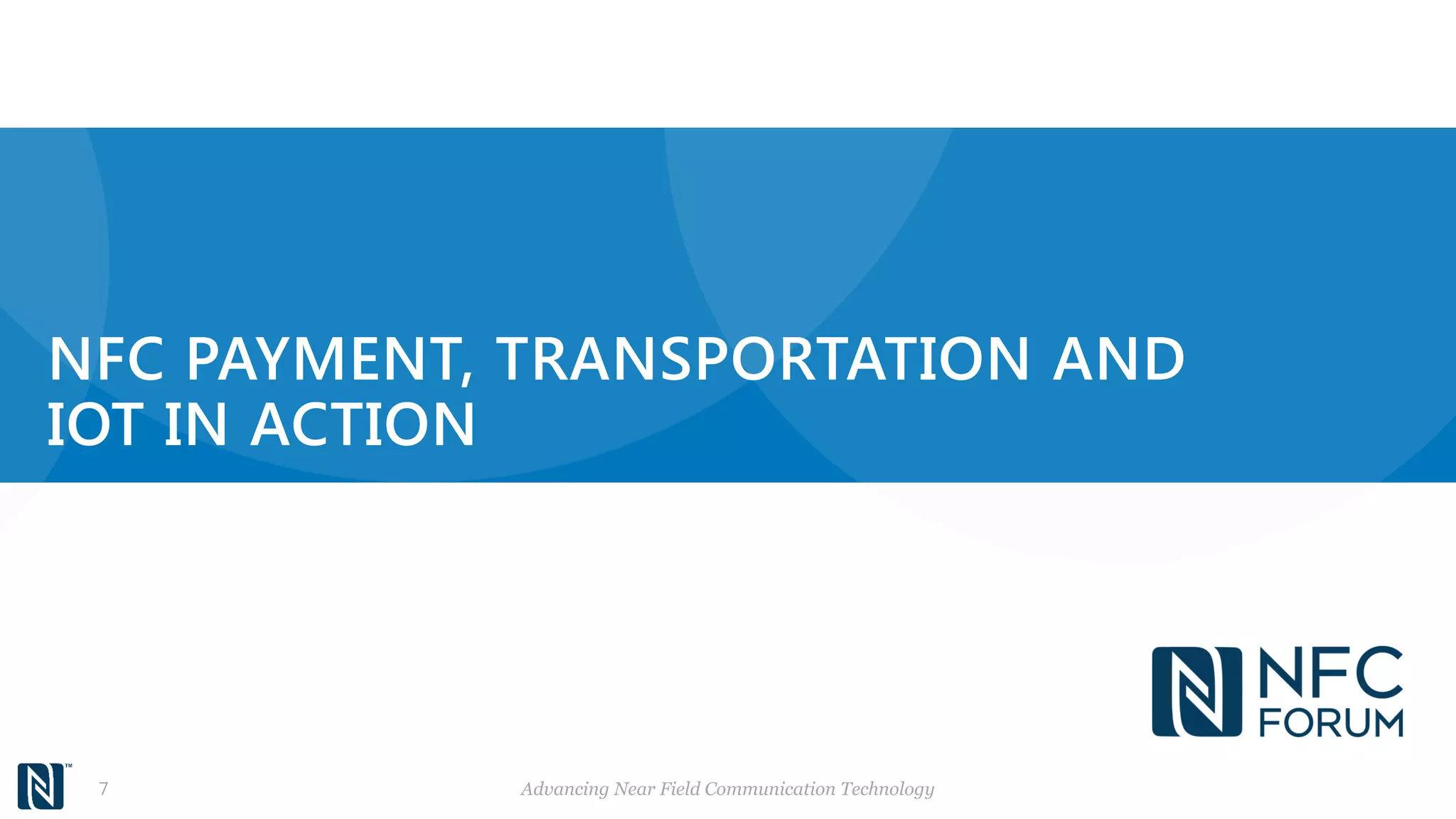 NFC PAYMENT, TRANSPORTATION AND IOT IN ACTION

NFC FORUM

TM

7

Advancing Near Field Communication Technology